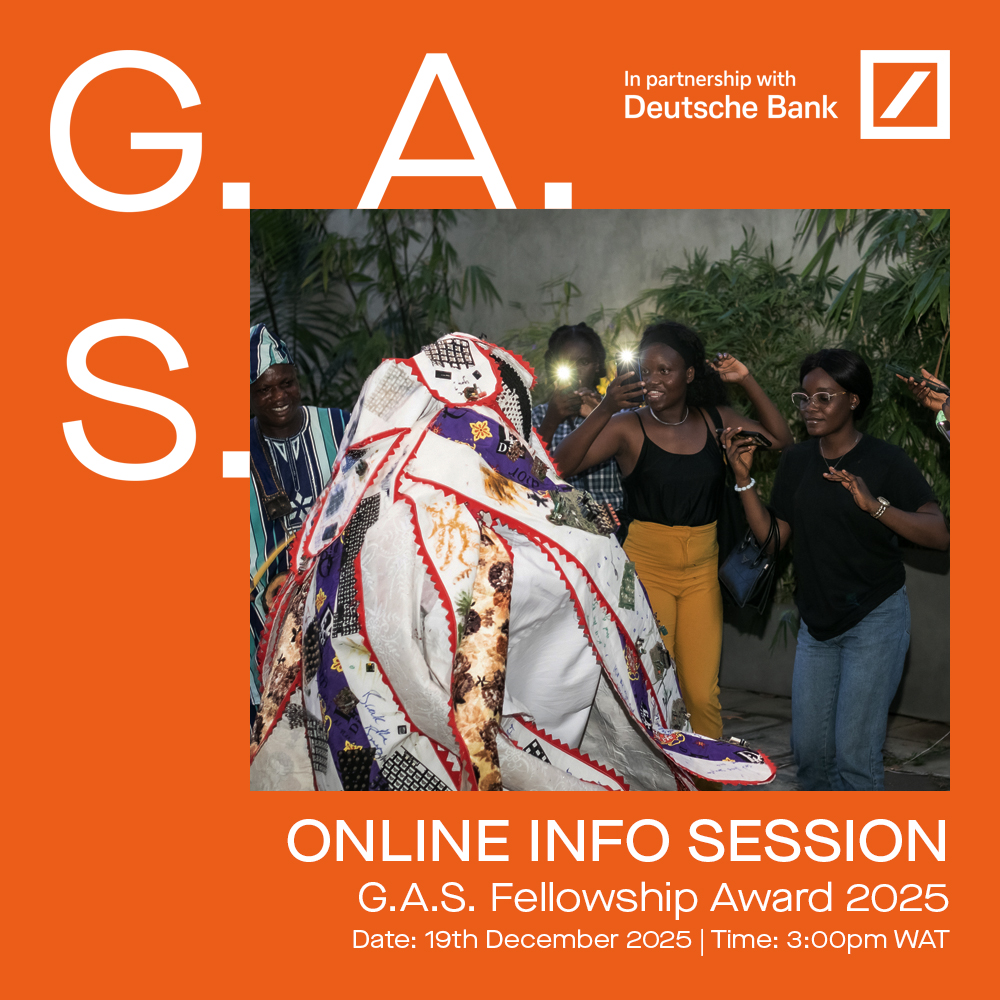 G. A. S.

In partnership with
Deutsche Bank

ONLINE INFO SESSION
G.A.S. Fellowship Award 2025
Date: 19th December 2025 | Time: 3:00pm WAT